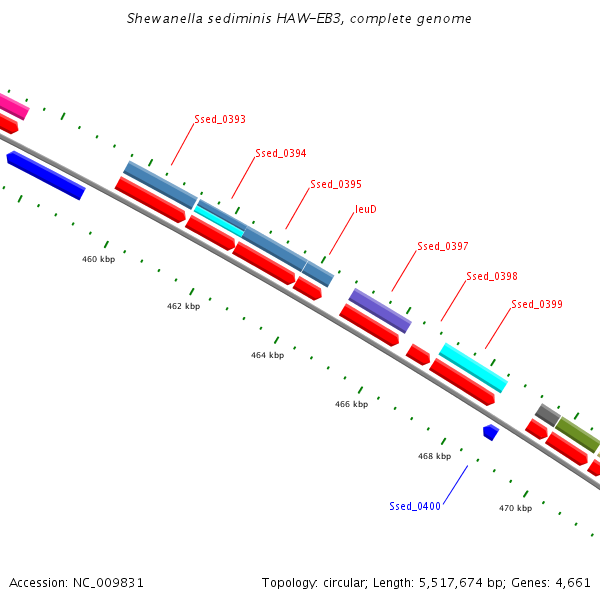 Shewanella sediminis HAW-EB3, complete genome

Ssed_0393

Ssed_0394

Ssed_0395

leuD

Ssed_0397

Ssed_0398

Ssed_0399

460 kbp

462 kbp

464 kbp

466 kbp

468 kbp

470 kbp

Ssed_0400

Accession: NC_009831

Topology: circular; Length: 5,517,674 bp; Genes: 4,661